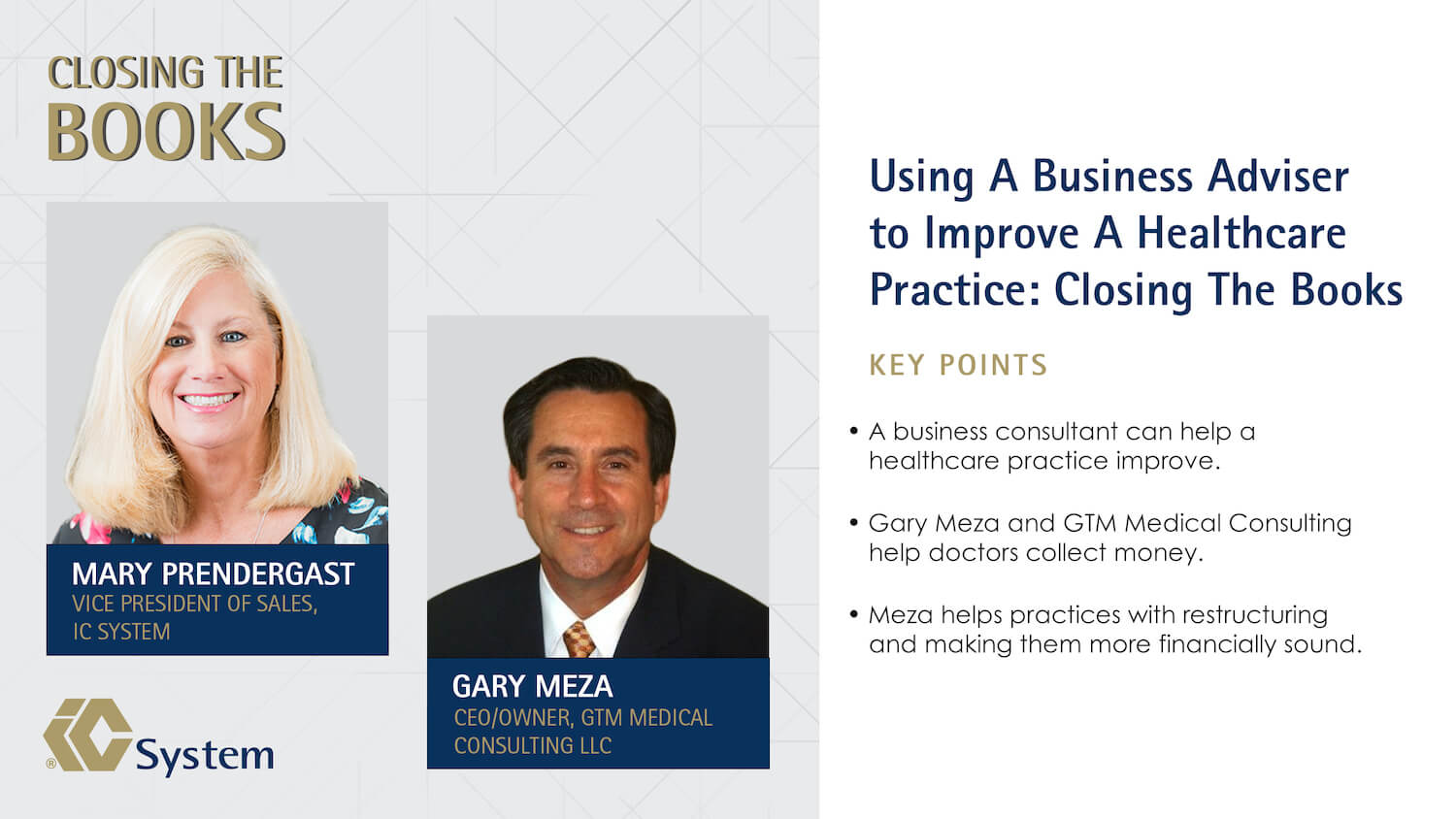 CLOSING THE BOOKS

MARY PRENDERGAST
VICE PRESIDENT OF SALES, IC SYSTEM

GARY MEZA
CEO/OWNER, GTM MEDICAL CONSULTING LLC

IC System

Using A Business Adviser to Improve A Healthcare Practice: Closing The Books

KEY POINTS

• A business consultant can help a healthcare practice improve.

• Gary Meza and GTM Medical Consulting help doctors collect money.

• Meza helps practices with restructuring and making them more financially sound.